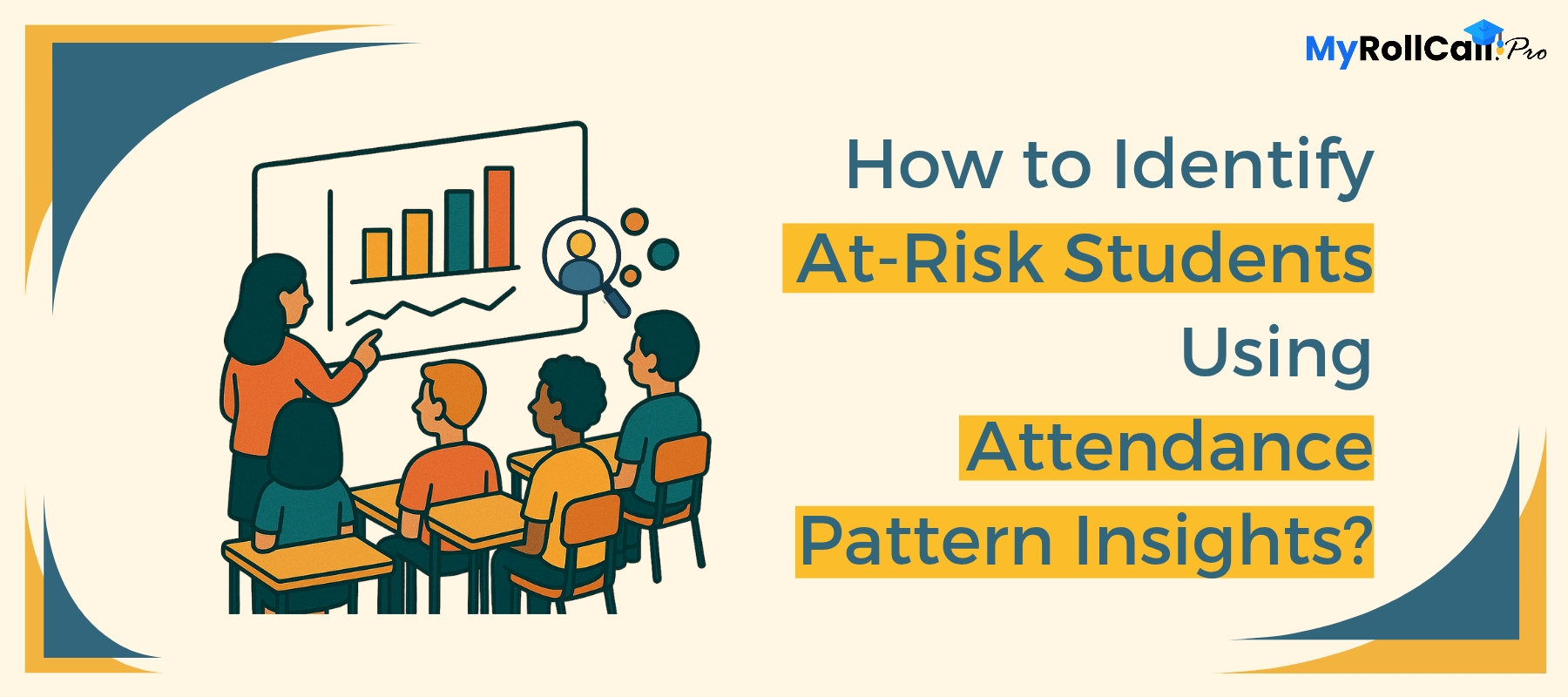 MyRollCall.Pro

How to Identify At-Risk Students Using Attendance Pattern Insights?